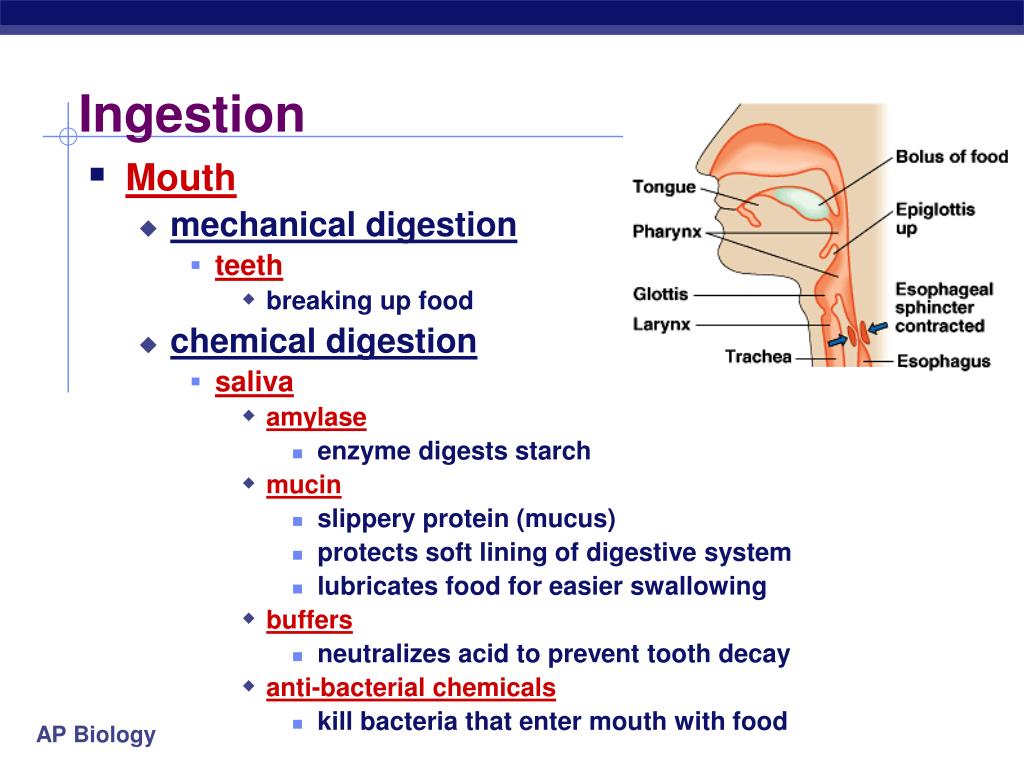 Ingestion

Mouth

mechanical digestion

teeth

breaking up food

chemical digestion

saliva

amylase

enzyme digests starch

mucin

slippery protein (mucus)

protects soft lining of digestive system

lubricates food for easier swallowing

buffers

neutralizes acid to prevent tooth decay

anti-bacterial chemicals

kill bacteria that enter mouth with food

Tongue
Pharynx
Glottis
Larynx
Trachea
Bolus of food
Epiglottis up
Esophageal sphincter contracted
Esophagus

AP Biology